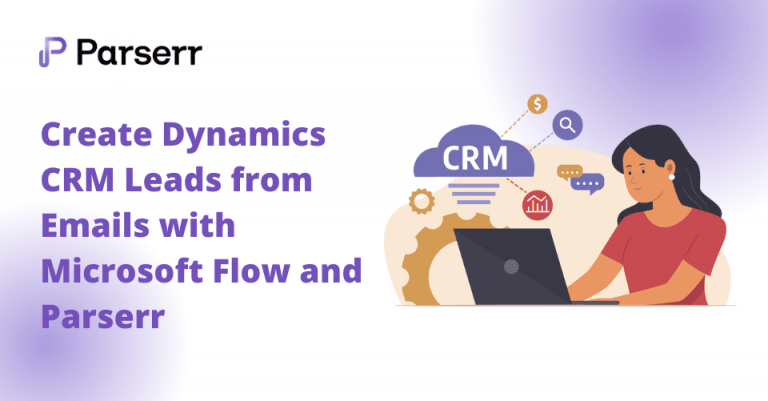 Parserr

Create Dynamics CRM Leads from Emails with Microsoft Flow and Parserr

CRM

$